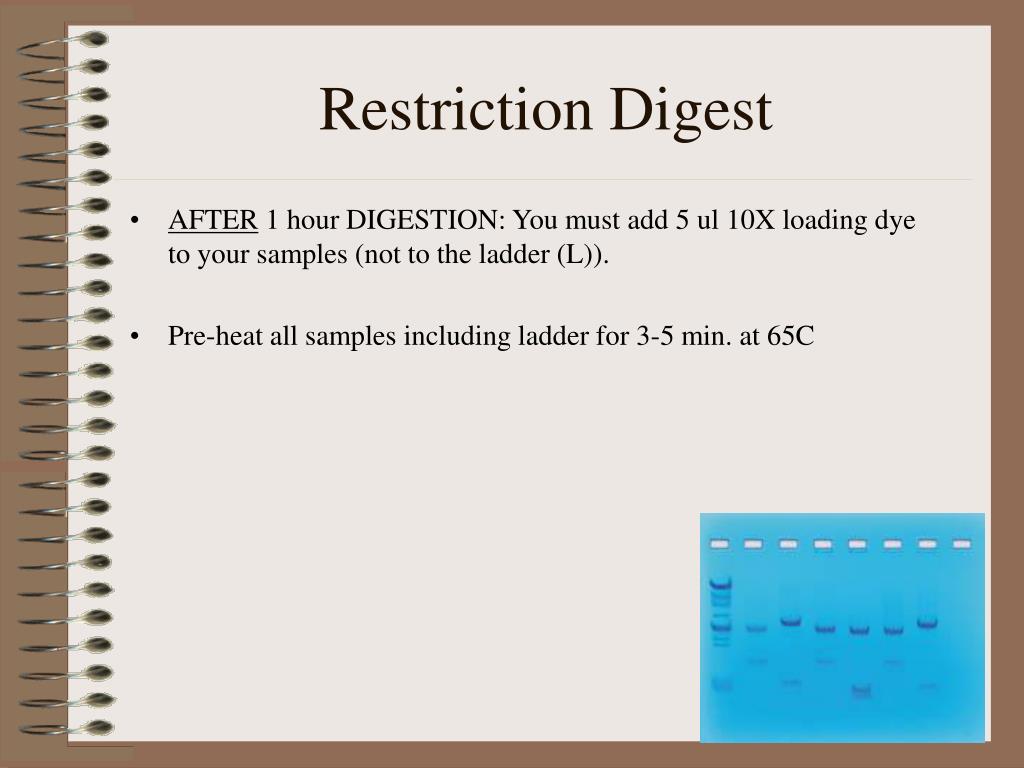 Restriction Digest

• AFTER 1 hour DIGESTION: You must add 5 ul 10X loading dye to your samples (not to the ladder (L)).

• Pre-heat all samples including ladder for 3-5 min. at 65C